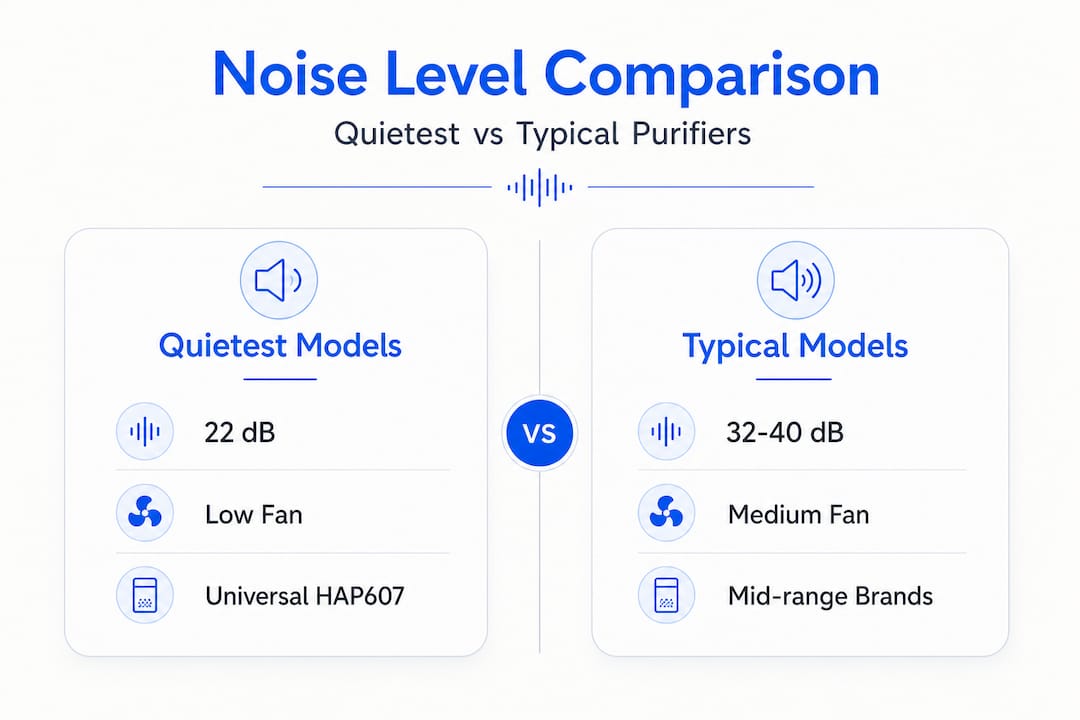 Noise Level Comparison

Quietest vs Typical Purifiers

Quietest Models

22 dB

Low Fan

Universal HAP607

VS

Typical Models

32-40 dB

Medium Fan

Mid-range Brands